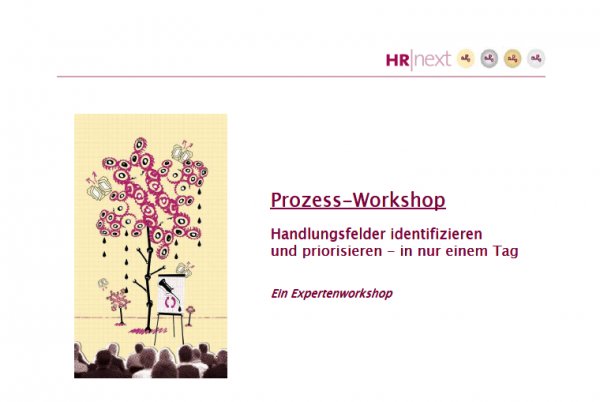 HR|next

Prozess-Workshop

Handlungsfelder identifizieren und priorisieren – in nur einem Tag

Ein Expertenworkshop